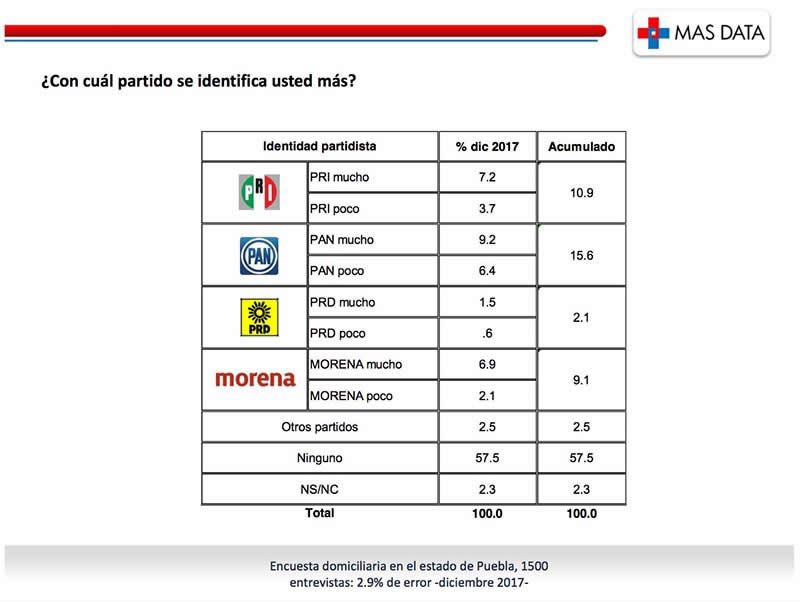 MAS DATA

¿Con cuál partido se identifica usted más?

| Identidad partidista | | % dic 2017 | Acumulado |
|---|---|---|---|
| PRI | PRI mucho | 7.2 | 10.9 |
| | PRI poco | 3.7 | |
| PAN | PAN mucho | 9.2 | 15.6 |
| | PAN poco | 6.4 | |
| PRD | PRD mucho | 1.5 | 2.1 |
| | PRD poco | .6 | |
| morena | MORENA mucho | 6.9 | 9.1 |
| | MORENA poco | 2.1 | |
| Otros partidos | | 2.5 | 2.5 |
| Ninguno | | 57.5 | 57.5 |
| NS/NC | | 2.3 | 2.3 |
| Total | | 100.0 | 100.0 |

Encuesta domiciliaria en el estado de Puebla, 1500 entrevistas: 2.9% de error -diciembre 2017-